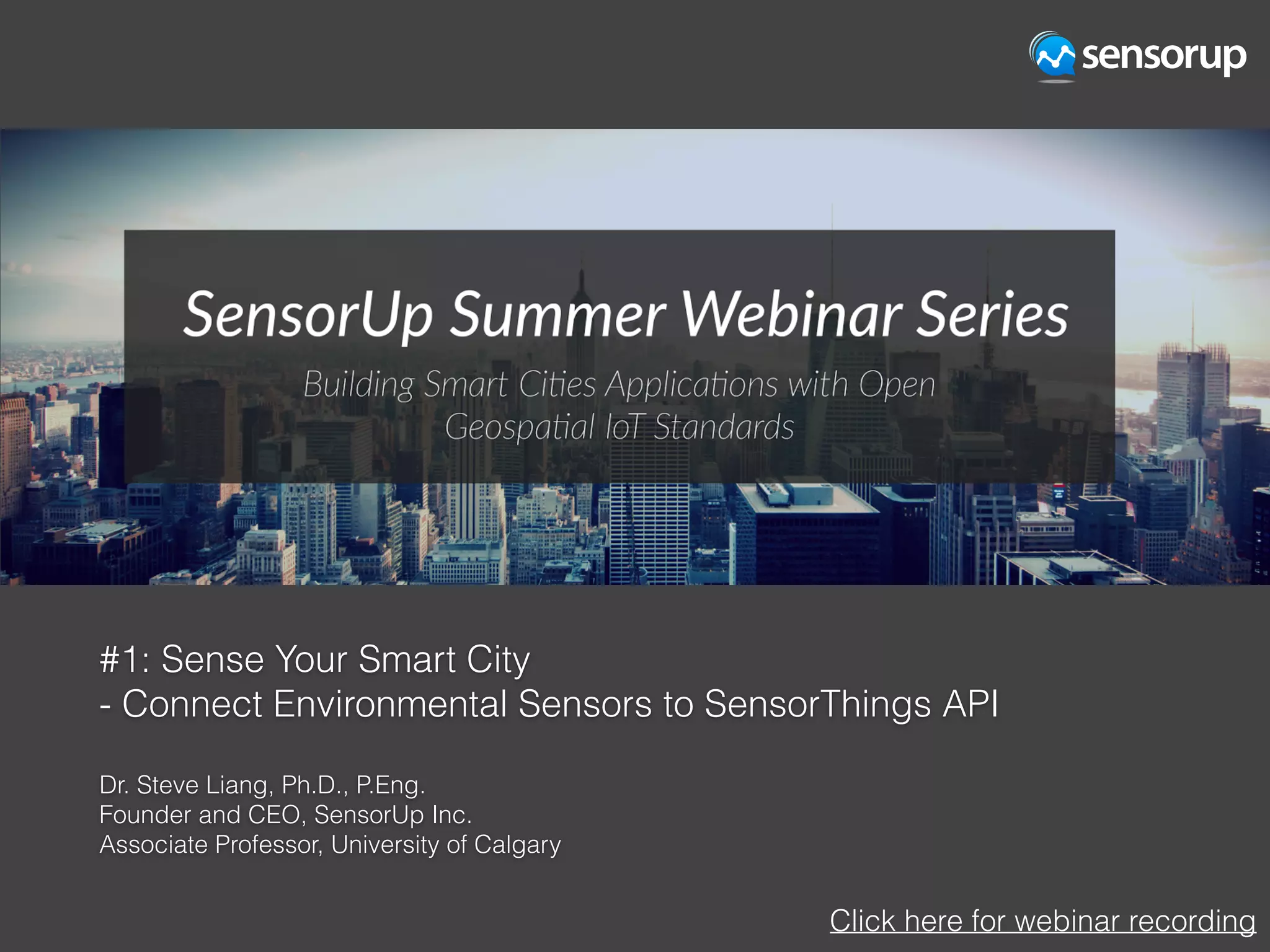 sensorup

SensorUp Summer Webinar Series

Building Smart Cities Applications with Open Geospatial IoT Standards

#1: Sense Your Smart City
- Connect Environmental Sensors to SensorThings API

Dr. Steve Liang, Ph.D., P.Eng.
Founder and CEO, SensorUp Inc.
Associate Professor, University of Calgary

Click here for webinar recording